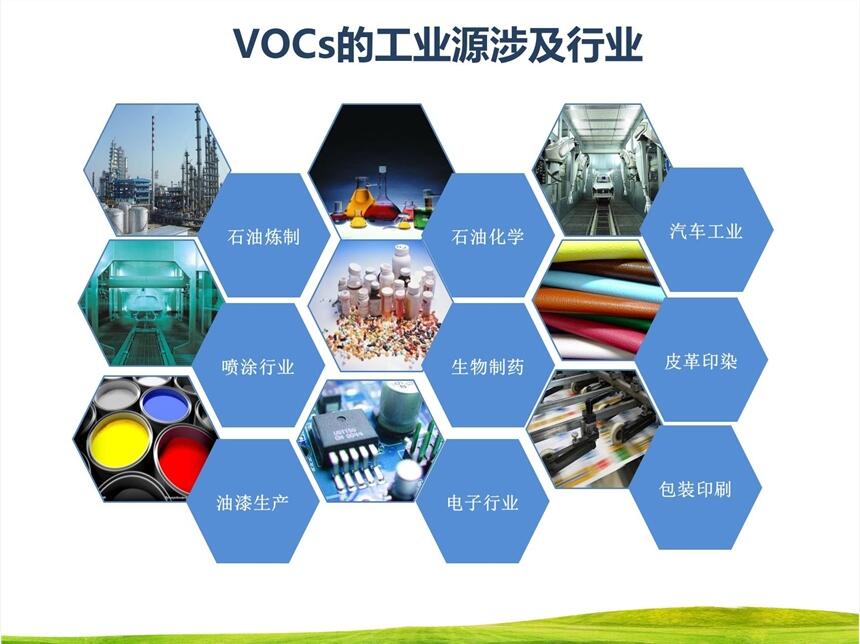 VOCs的工业源涉及行业

石油炼制

石油化学

汽车工业

喷涂行业

生物制药

皮革印染

油漆生产

电子行业

包装印刷